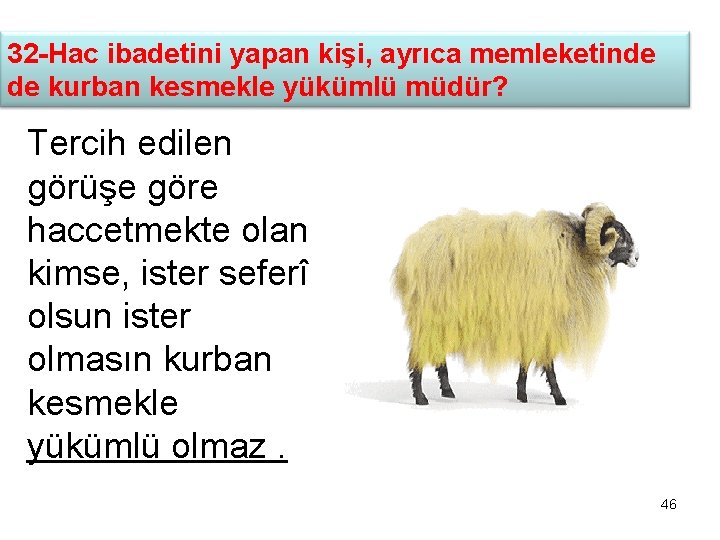 32-Hac ibadetini yapan kişi, ayrıca memleketinde de kurban kesmekle yükümlü müdür?

Tercih edilen görüşe göre haccetmekte olan kimse, ister seferî olsun ister olmasın kurban kesmekle yükümlü olmaz .

46